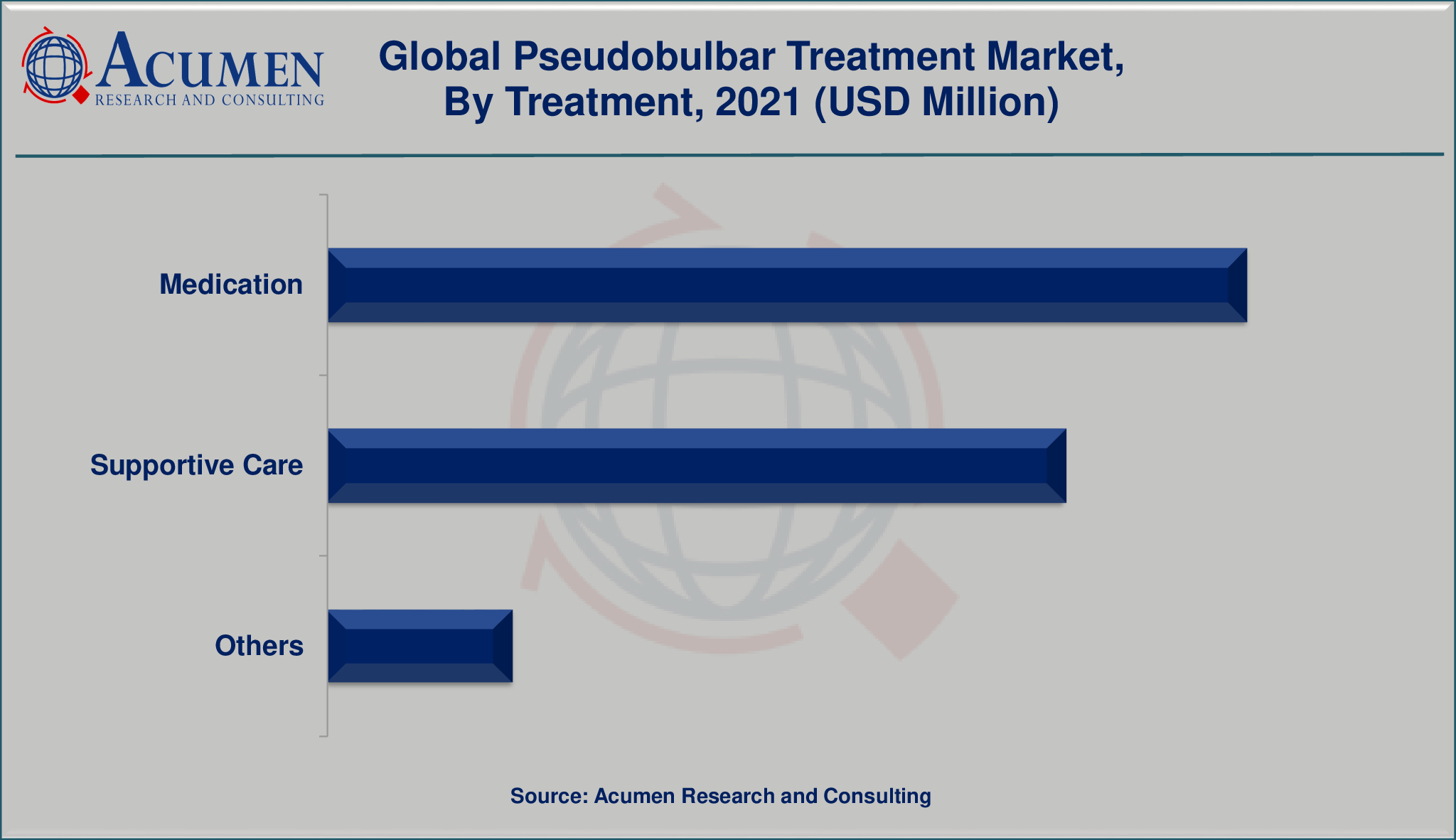 ACUMEN
RESEARCH AND CONSULTING

Global Pseudobulbar Treatment Market, By Treatment, 2021 (USD Million)

Medication

Supportive Care

Others

Source: Acumen Research and Consulting